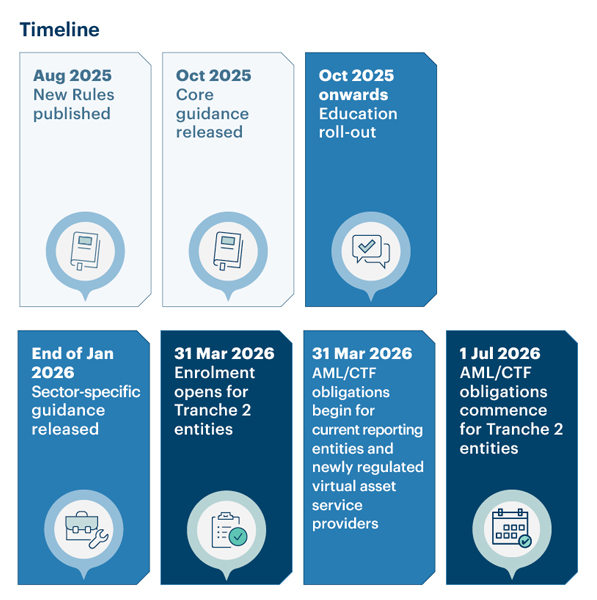 Timeline

Aug 2025
New Rules published

Oct 2025
Core guidance released

Oct 2025 onwards
Education roll-out

End of Jan 2026
Sector-specific guidance released

31 Mar 2026
Enrolment opens for Tranche 2 entities

31 Mar 2026
AML/CTF obligations begin for current reporting entities and newly regulated virtual asset service providers

1 Jul 2026
AML/CTF obligations commence for Tranche 2 entities